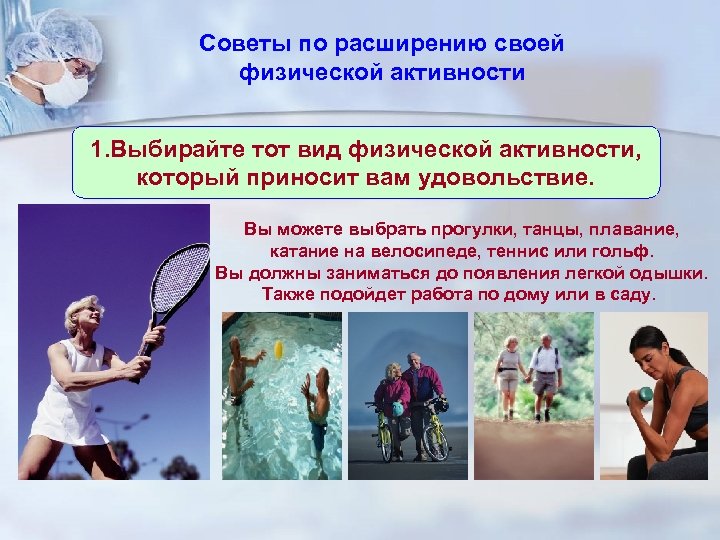 Советы по расширению своей физической активности

1.Выбирайте тот вид физической активности, который приносит вам удовольствие.

Вы можете выбрать прогулки, танцы, плавание, катание на велосипеде, теннис или гольф. Вы должны заниматься до появления легкой одышки. Также подойдет работа по дому или в саду.